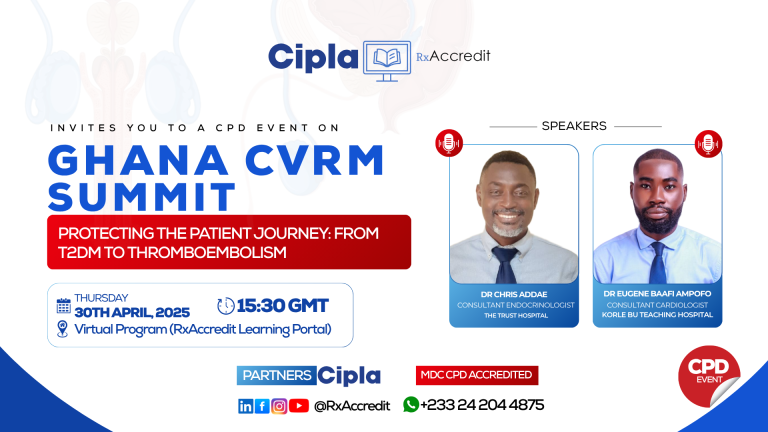 Cipla RxAccredit

INVITES YOU TO A CPD EVENT ON

GHANA CVRM SUMMIT

PROTECTING THE PATIENT JOURNEY: FROM T2DM TO THROMBOEMBOLISM

THURSDAY
30TH APRIL, 2025

15:30 GMT

Virtual Program (RxAccredit Learning Portal)

SPEAKERS

DR CHRIS ADDAE
CONSULTANT ENDOCRINOLOGIST
THE TRUST HOSPITAL

DR EUGENE BAAFI AMPOFO
CONSULTANT CARDIOLOGIST
KORLE BU TEACHING HOSPITAL

PARTNERS Cipla

MDC CPD ACCREDITED

CPD EVENT

@RxAccredit

+233 24 204 4875